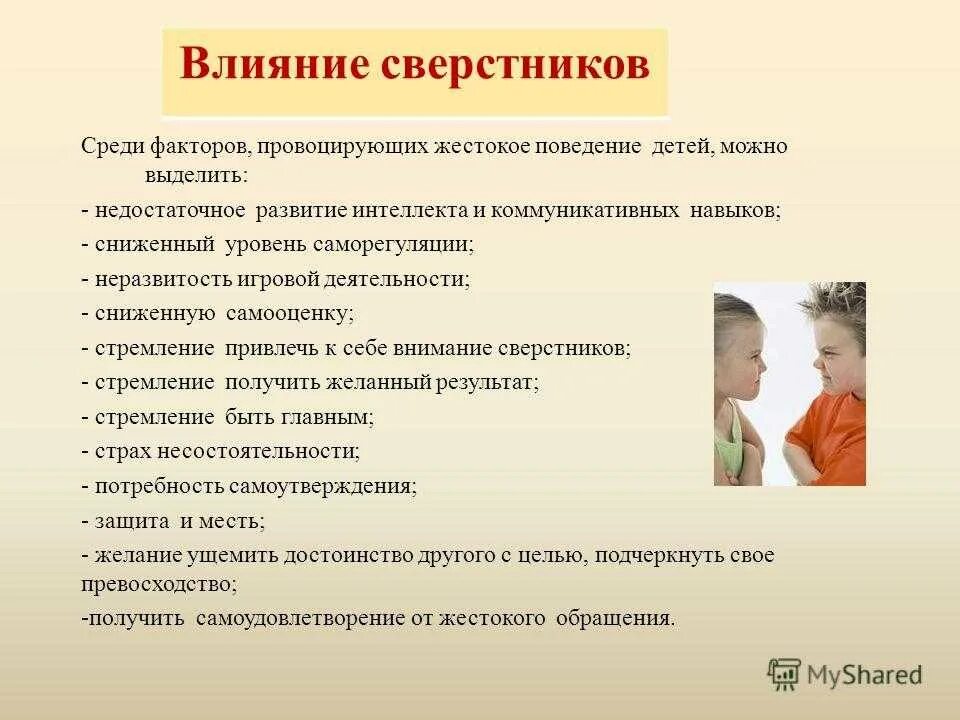 Влияние сверстников

Среди факторов, провоцирующих жестокое поведение детей, можно выделить:

- недостаточное развитие интеллекта и коммуникативных навыков;

- сниженный уровень саморегуляции;

- неразвитость игровой деятельности;

- сниженную самооценку;

- стремление привлечь к себе внимание сверстников;

- стремление получить желанный результат;

- стремление быть главным;

- страх несостоятельности;

- потребность самоутверждения;

- защита и месть;

- желание ущемить достоинство другого с целью, подчеркнуть свое превосходство;

-получить самоудовлетворение от жестокого обращения.

MyShared